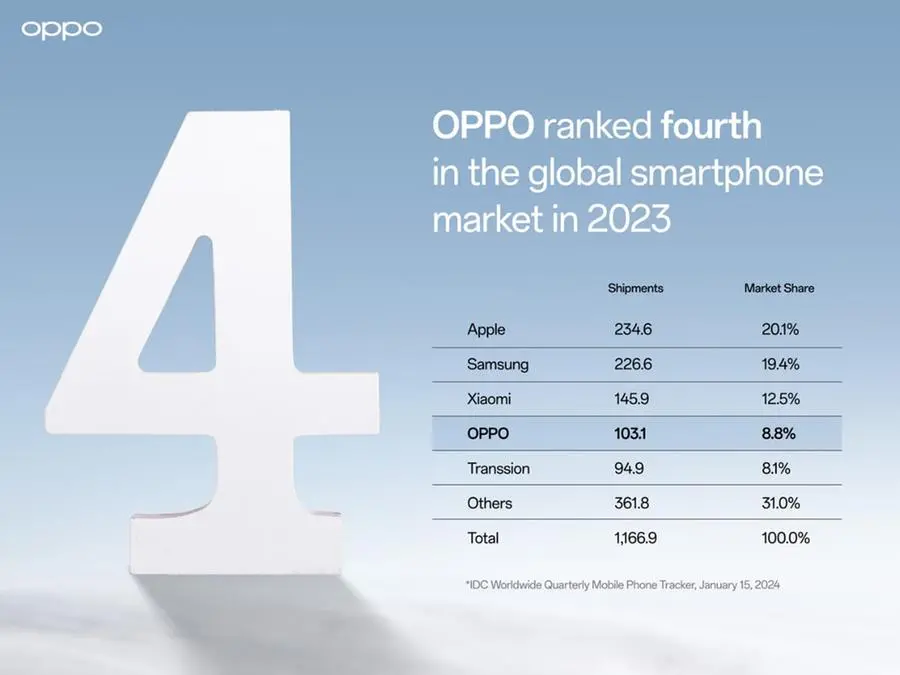 oppo

4

OPPO ranked fourth in the global smartphone market in 2023

| | Shipments | Market Share |
|---|---|---|
| Apple | 234.6 | 20.1% |
| Samsung | 226.6 | 19.4% |
| Xiaomi | 145.9 | 12.5% |
| OPPO | 103.1 | 8.8% |
| Transsion | 94.9 | 8.1% |
| Others | 361.8 | 31.0% |
| Total | 1,166.9 | 100.0% |

*IDC Worldwide Quarterly Mobile Phone Tracker, January 15, 2024